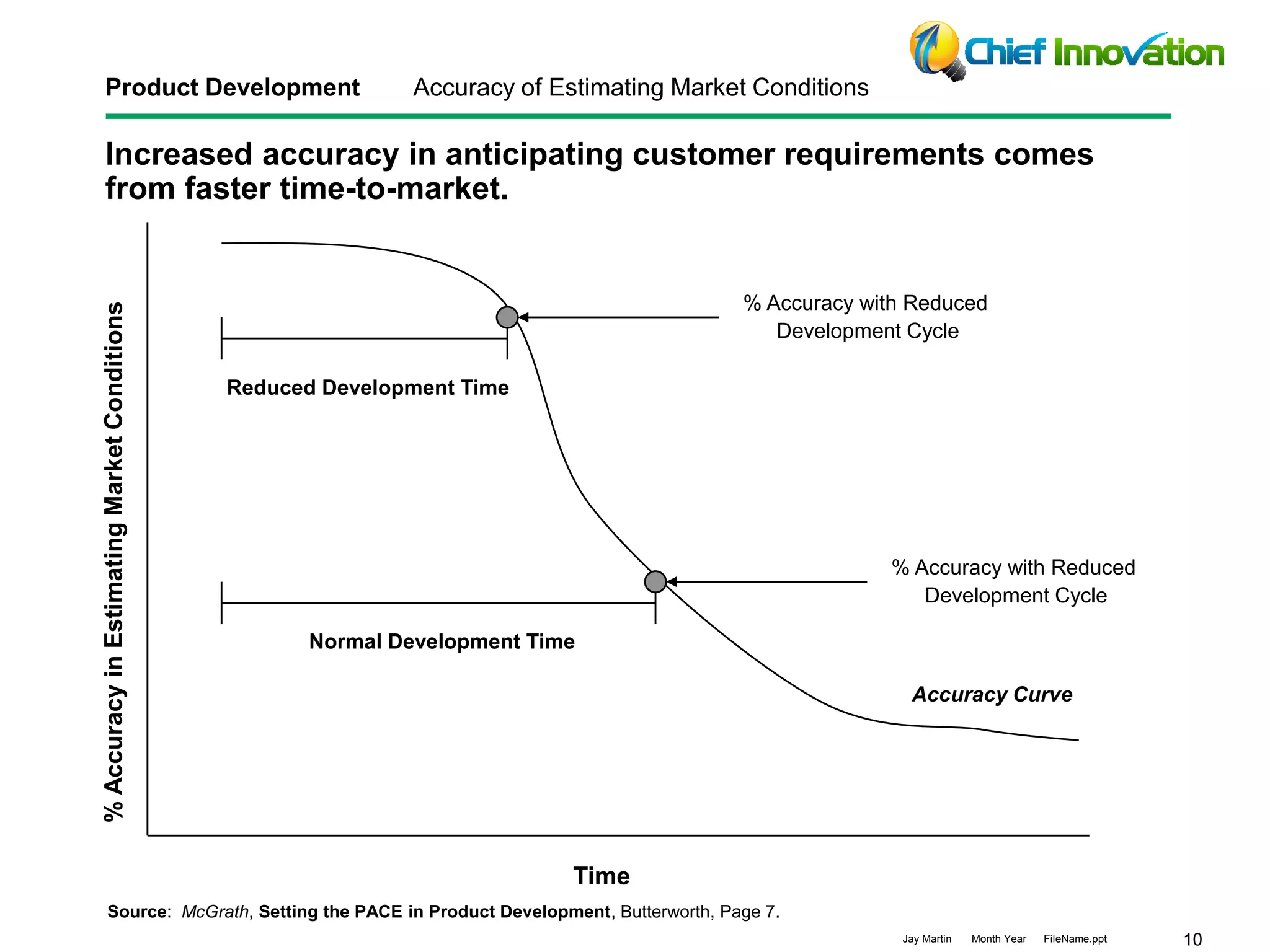 Chief Innovation

Product Development Accuracy of Estimating Market Conditions

Increased accuracy in anticipating customer requirements comes from faster time-to-market.

% Accuracy in Estimating Market Conditions

% Accuracy with Reduced Development Cycle

Reduced Development Time

% Accuracy with Reduced Development Cycle

Normal Development Time

Accuracy Curve

Time

Source: McGrath, Setting the PACE in Product Development, Butterworth, Page 7.

Jay Martin Month Year FileName.ppt 10